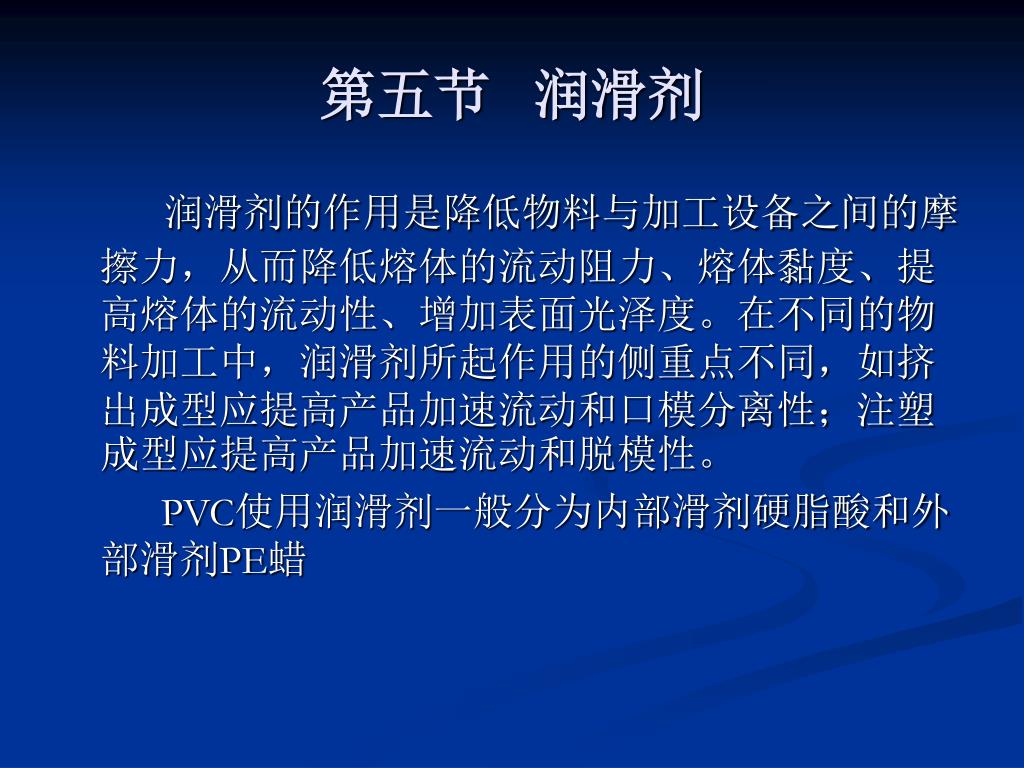 第五节 润滑剂

润滑剂的作用是降低物料与加工设备之间的摩擦力，从而降低熔体的流动阻力、熔体黏度、提高熔体的流动性、增加表面光泽度。在不同的物料加工中，润滑剂所起作用的侧重点不同，如挤出成型应提高产品加速流动和口模分离性；注塑成型应提高产品加速流动和脱模性。

PVC使用润滑剂一般分为内部滑剂硬脂酸和外部滑剂PE蜡